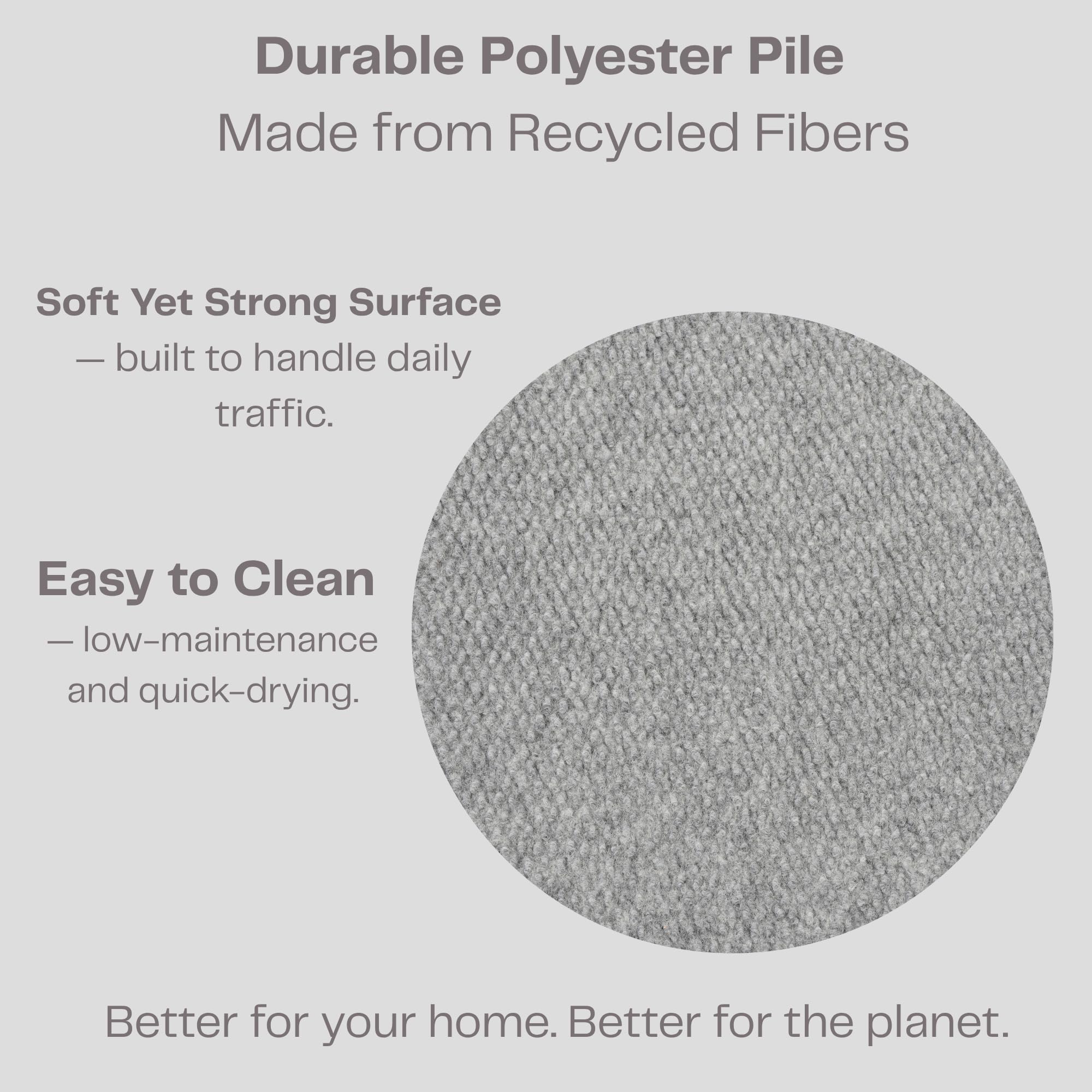 Durable Polyester Pile
Made from Recycled Fibers

Soft Yet Strong Surface
— built to handle daily traffic.

Easy to Clean
— low-maintenance and quick-drying.

Better for your home. Better for the planet.